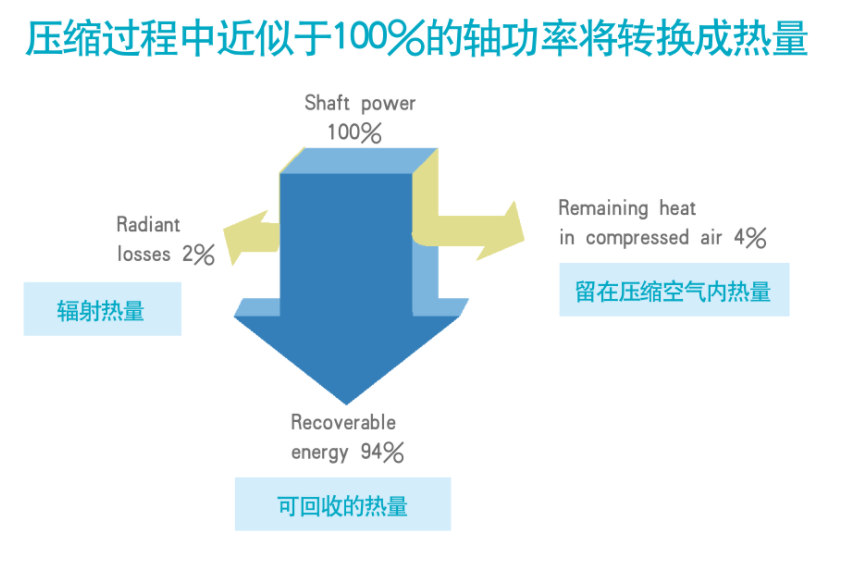 压缩过程中近似于100%的轴功率将转换成热量

Shaft power 100%

Radiant losses 2%

辐射热量

Remaining heat in compressed air 4%

留在压缩空气内热量

Recoverable energy 94%

可回收的热量